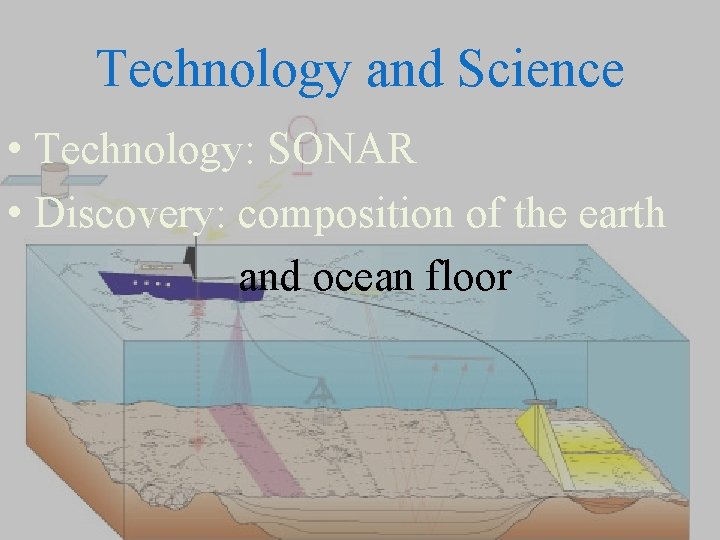 Technology and Science

• Technology: SONAR
• Discovery: composition of the earth and ocean floor